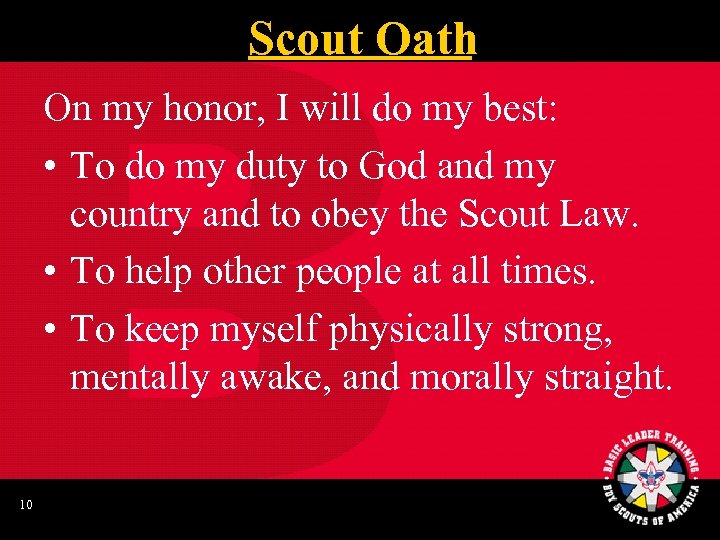 Scout Oath

On my honor, I will do my best:

• To do my duty to God and my country and to obey the Scout Law.

• To help other people at all times.

• To keep myself physically strong, mentally awake, and morally straight.

10

BASIC LEADER TRAINING
BOY SCOUTS OF AMERICA